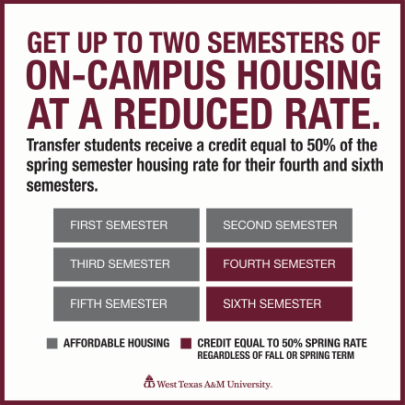 GET UP TO TWO SEMESTERS OF ON-CAMPUS HOUSING AT A REDUCED RATE.

Transfer students receive a credit equal to 50% of the spring semester housing rate for their fourth and sixth semesters.

FIRST SEMESTER
SECOND SEMESTER
THIRD SEMESTER
FOURTH SEMESTER
FIFTH SEMESTER
SIXTH SEMESTER

AFFORDABLE HOUSING
CREDIT EQUAL TO 50% SPRING RATE REGARDLESS OF FALL OR SPRING TERM

West Texas A&M University.